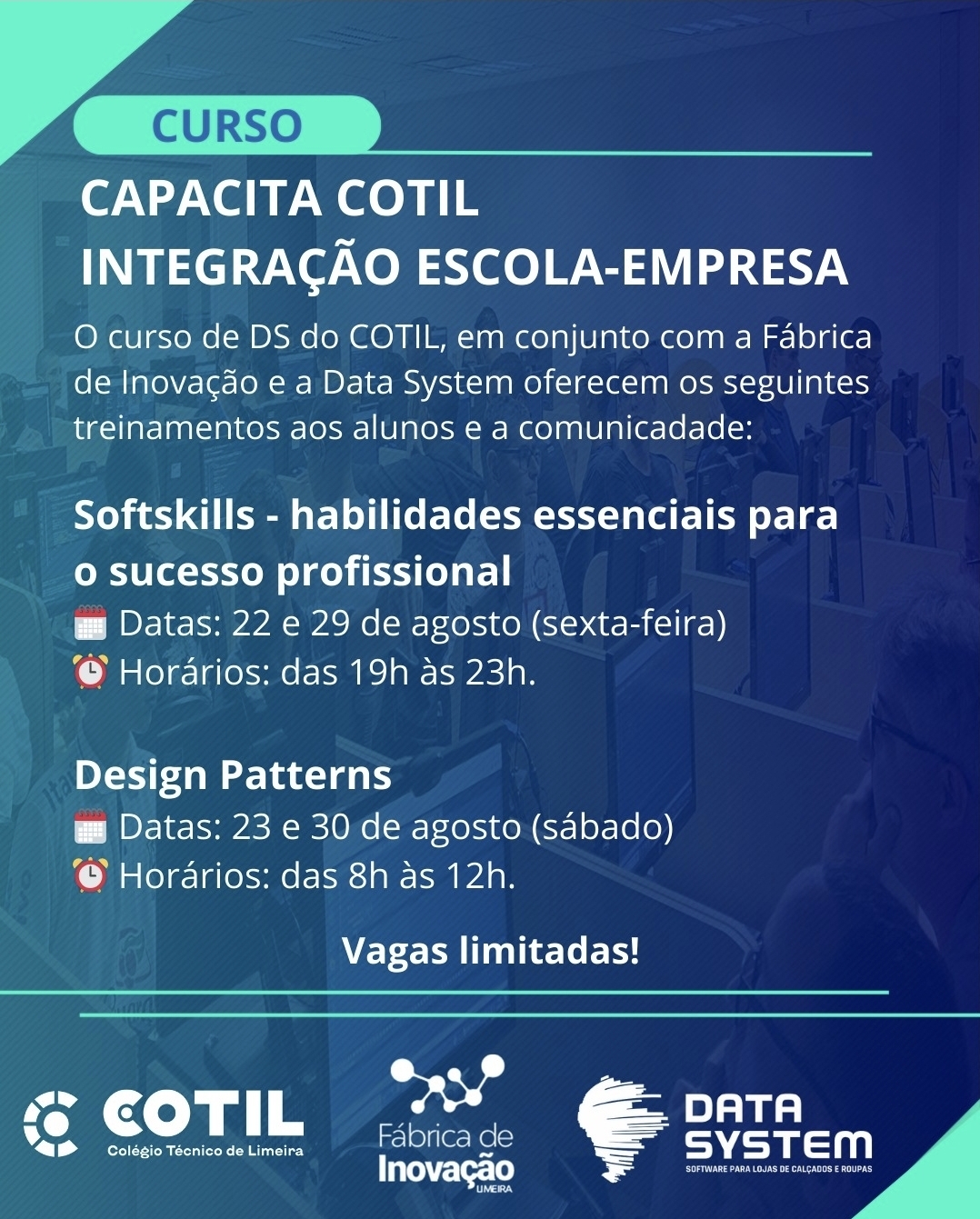 CURSO

CAPACITA COTIL
INTEGRAÇÃO ESCOLA-EMPRESA

O curso de DS do COTIL, em conjunto com a Fábrica de Inovação e a Data System oferecem os seguintes treinamentos aos alunos e a comunicadade:

Softskills - habilidades essenciais para o sucesso profissional
📅 Datas: 22 e 29 de agosto (sexta-feira)
⏰ Horários: das 19h às 23h.

Design Patterns
📅 Datas: 23 e 30 de agosto (sábado)
⏰ Horários: das 8h às 12h.

Vagas limitadas!

COTIL
Colégio Técnico de Limeira

Fábrica de Inovação
LIMEIRA

DATA SYSTEM
SOFTWARE PARA LOJAS DE CALÇADOS E ROUPAS